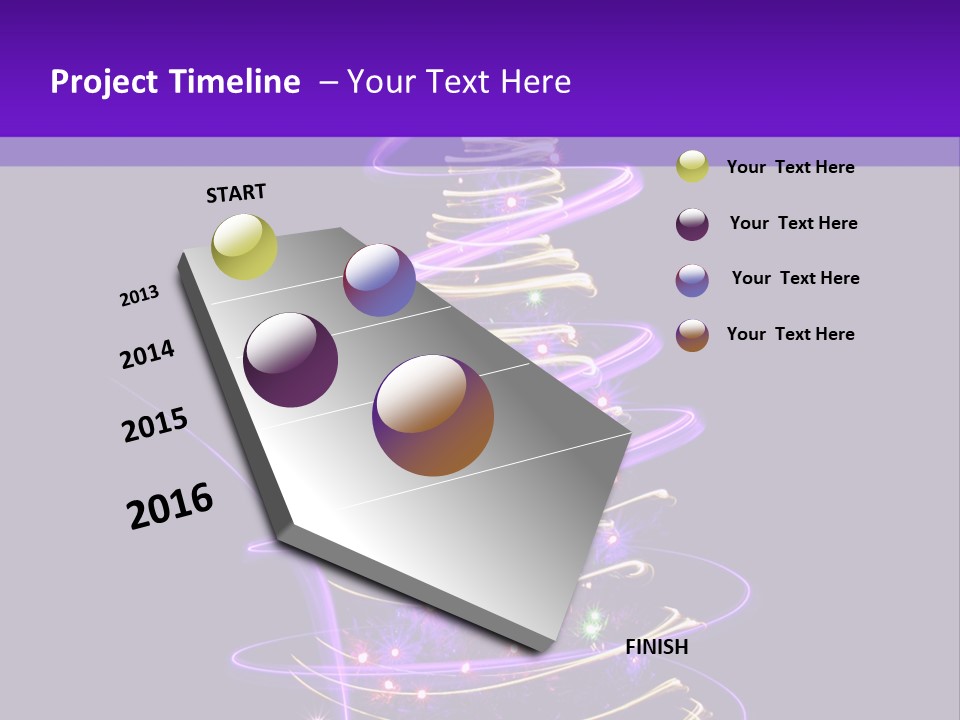 Project Timeline – Your Text Here

START

2013

2014

2015

2016

FINISH

Your Text Here

Your Text Here

Your Text Here

Your Text Here